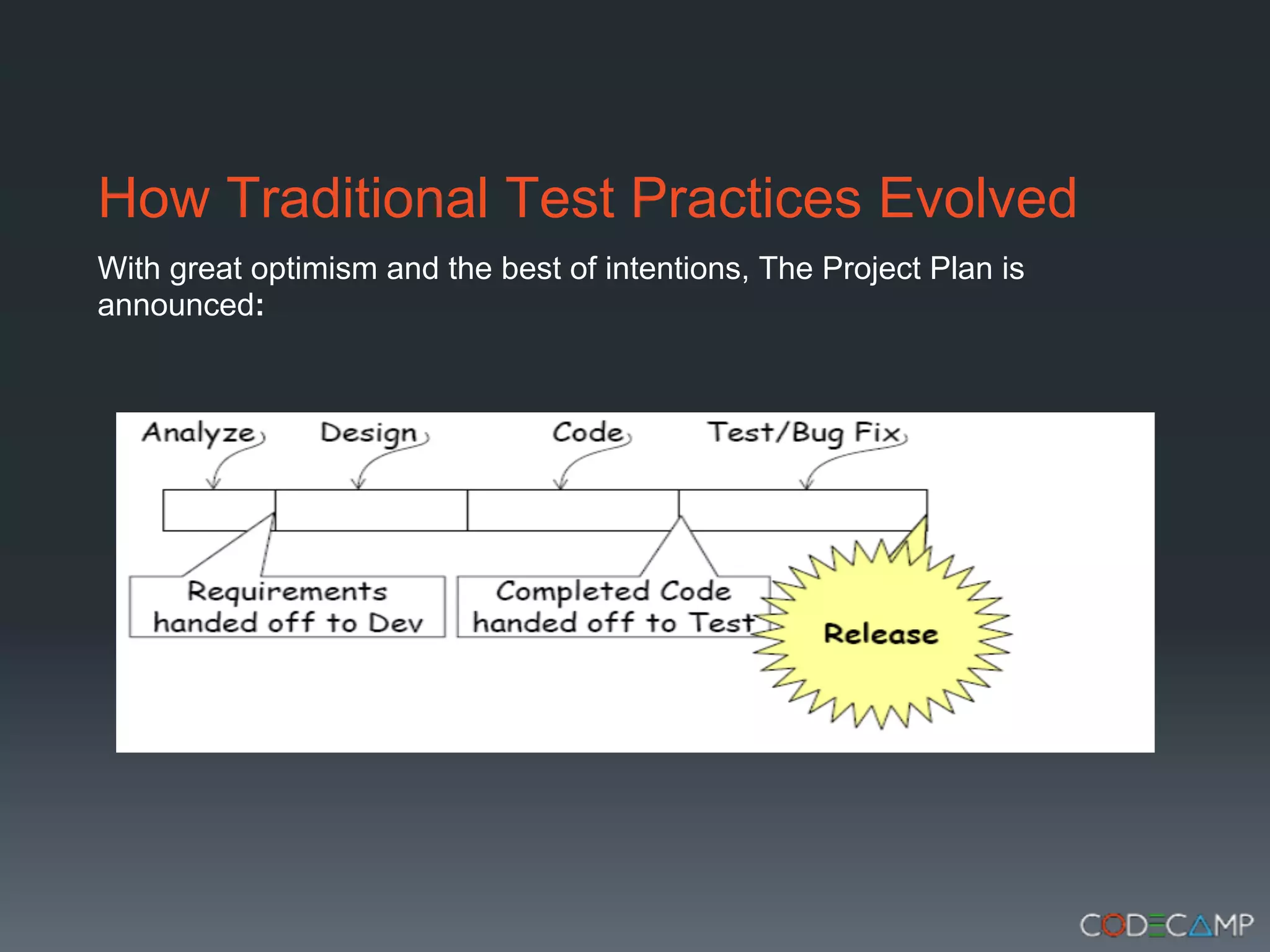 How Traditional Test Practices Evolved

With great optimism and the best of intentions, The Project Plan is announced:

Analyze

Design

Code

Test/Bug Fix

Requirements handed off to Dev

Completed Code handed off to Test

Release

CODECAMP